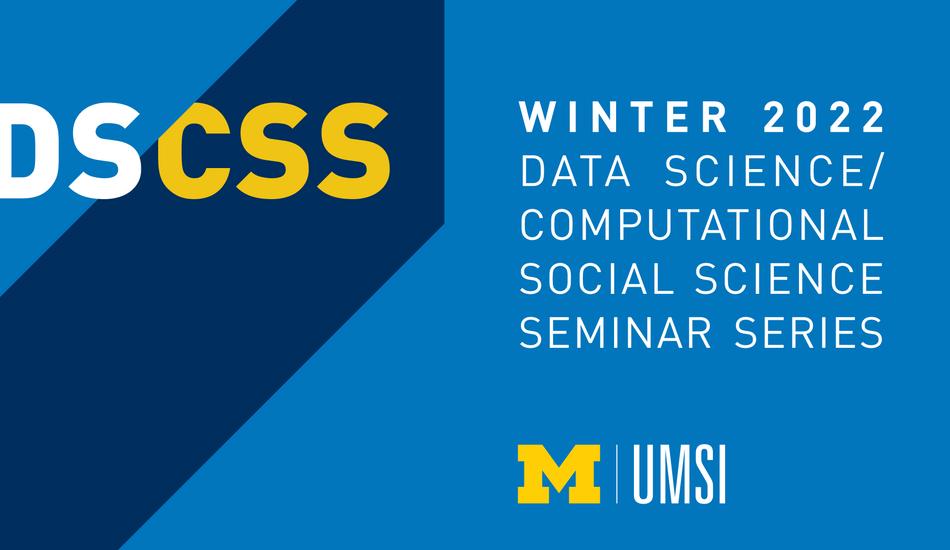 DSCSS

WINTER 2022
DATA SCIENCE/
COMPUTATIONAL
SOCIAL SCIENCE
SEMINAR SERIES

M | UMSI